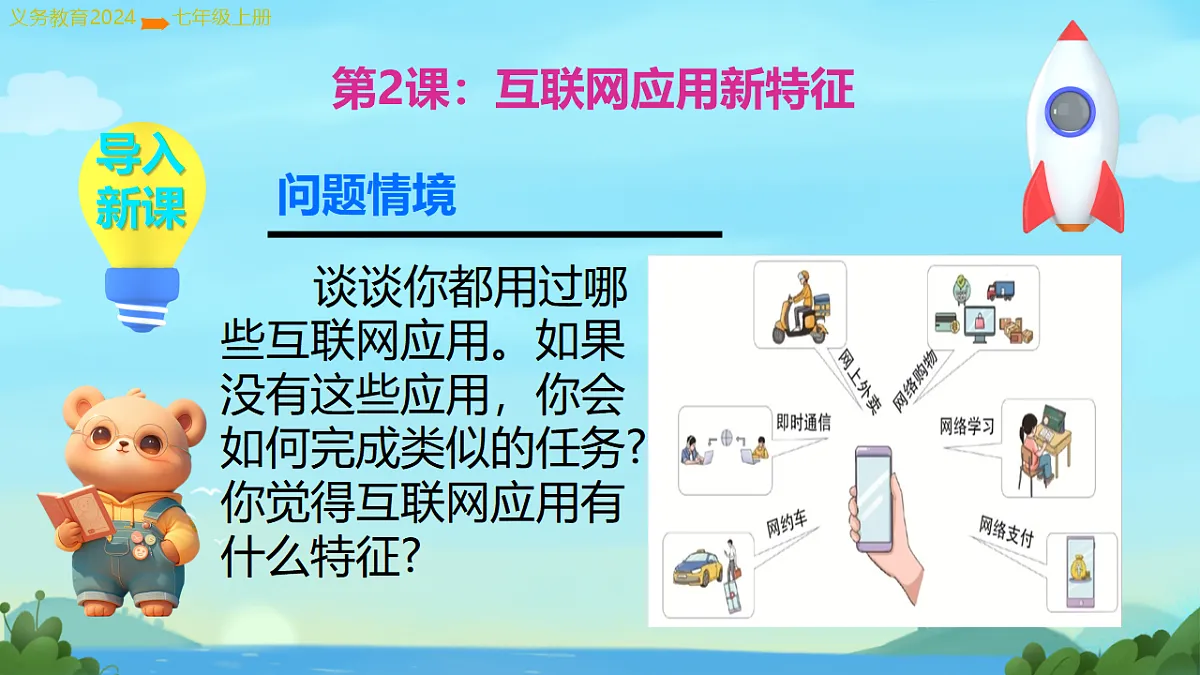 义务教育2024 七年级上册

第2课：互联网应用新特征

导入新课

问题情境

谈谈你都用过哪些互联网应用。如果没有这些应用，你会如何完成类似的任务？你觉得互联网应用有什么特征？

网上外卖
网络购物
即时通信
网络学习
网约车
网络支付